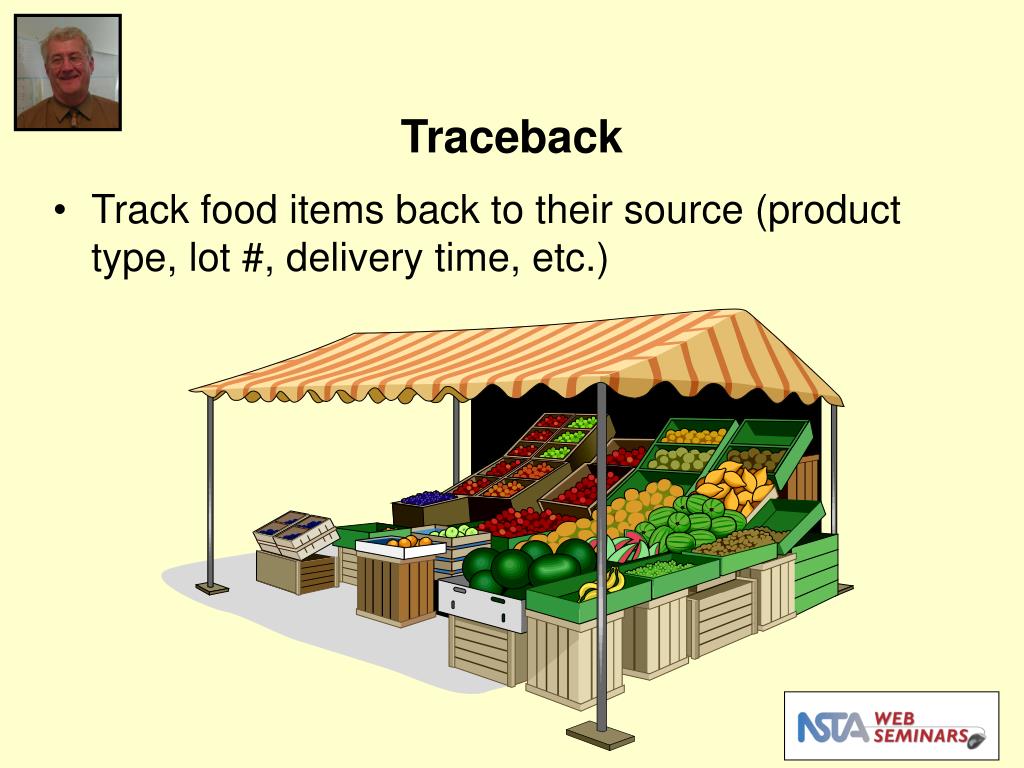 Traceback

• Track food items back to their source (product type, lot #, delivery time, etc.)

NSTA WEB SEMINARS